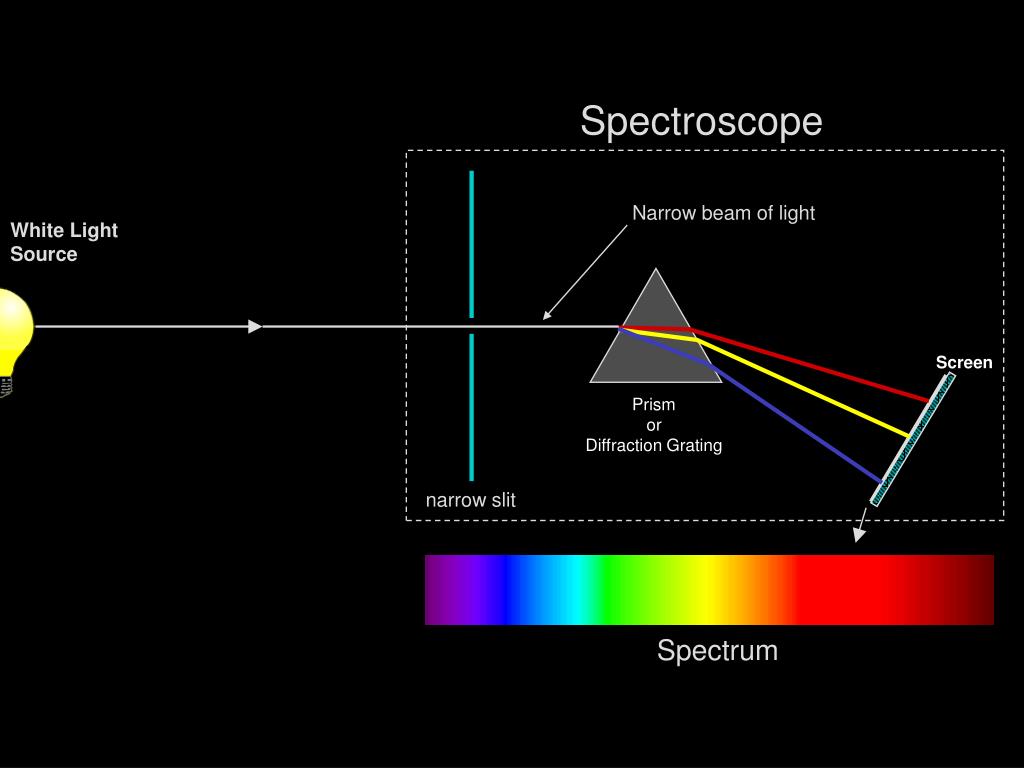 Spectroscope

White Light Source

Narrow beam of light

Screen

Prism
or
Diffraction Grating

narrow slit

Spectrum